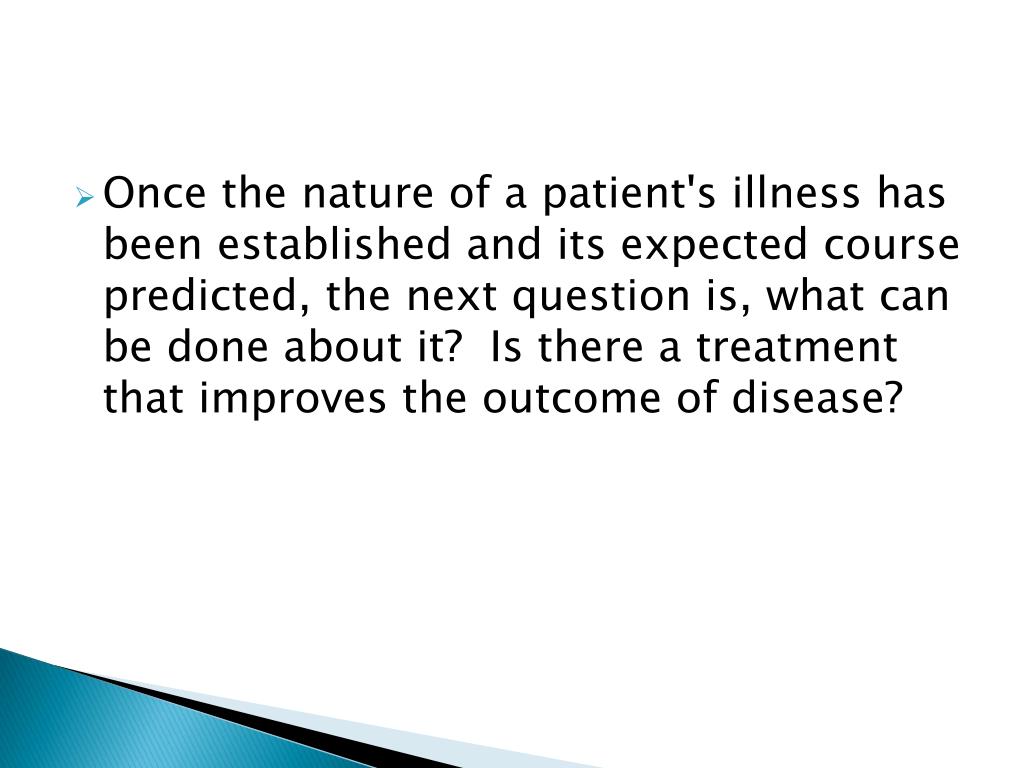 Once the nature of a patient's illness has been established and its expected course predicted, the next question is, what can be done about it? Is there a treatment that improves the outcome of disease?